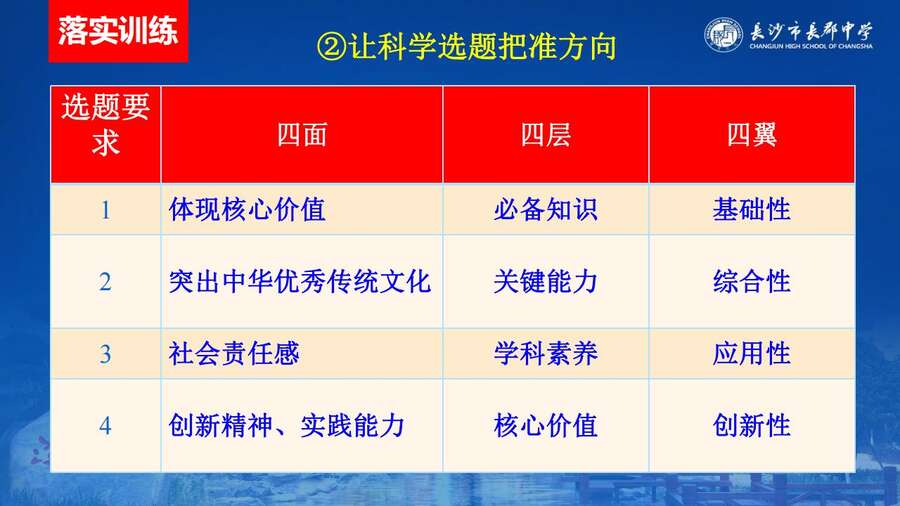 落实训练

②让科学选题把准方向

长沙市长郡中学
CHANGJUN HIGH SCHOOL OF CHANGSHA

| 选题要求 | 四面 | 四层 | 四翼 |
|---|---|---|---|
| 1 | 体现核心价值 | 必备知识 | 基础性 |
| 2 | 突出中华优秀传统文化 | 关键能力 | 综合性 |
| 3 | 社会责任感 | 学科素养 | 应用性 |
| 4 | 创新精神、实践能力 | 核心价值 | 创新性 |